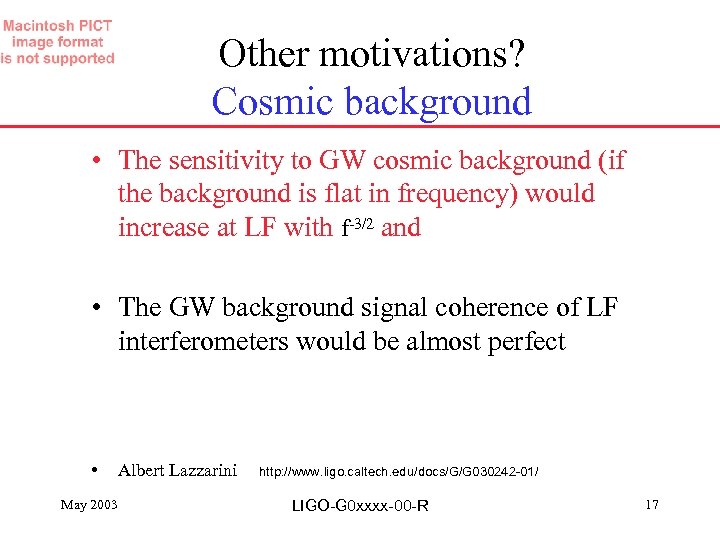 Macintosh PICT image format is not supported

Other motivations?
Cosmic background

• The sensitivity to GW cosmic background (if the background is flat in frequency) would increase at LF with $f^{-3/2}$ and

• The GW background signal coherence of LF interferometers would be almost perfect

• Albert Lazzarini http://www.ligo.caltech.edu/docs/G/G030242-01/

May 2003

LIGO-G0xxxx-00-R

17